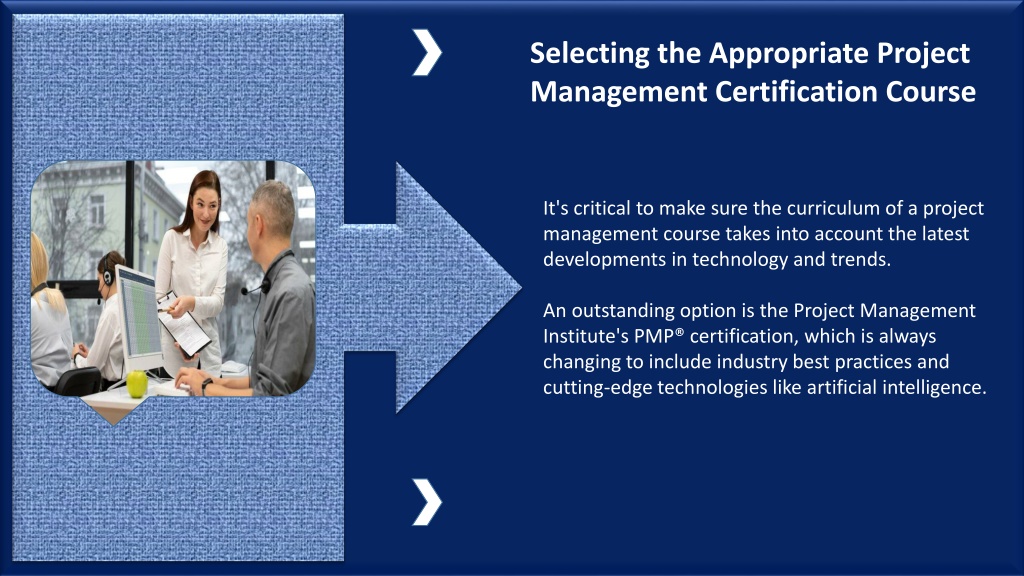 Selecting the Appropriate Project Management Certification Course

It's critical to make sure the curriculum of a project management course takes into account the latest developments in technology and trends.

An outstanding option is the Project Management Institute's PMP® certification, which is always changing to include industry best practices and cutting-edge technologies like artificial intelligence.